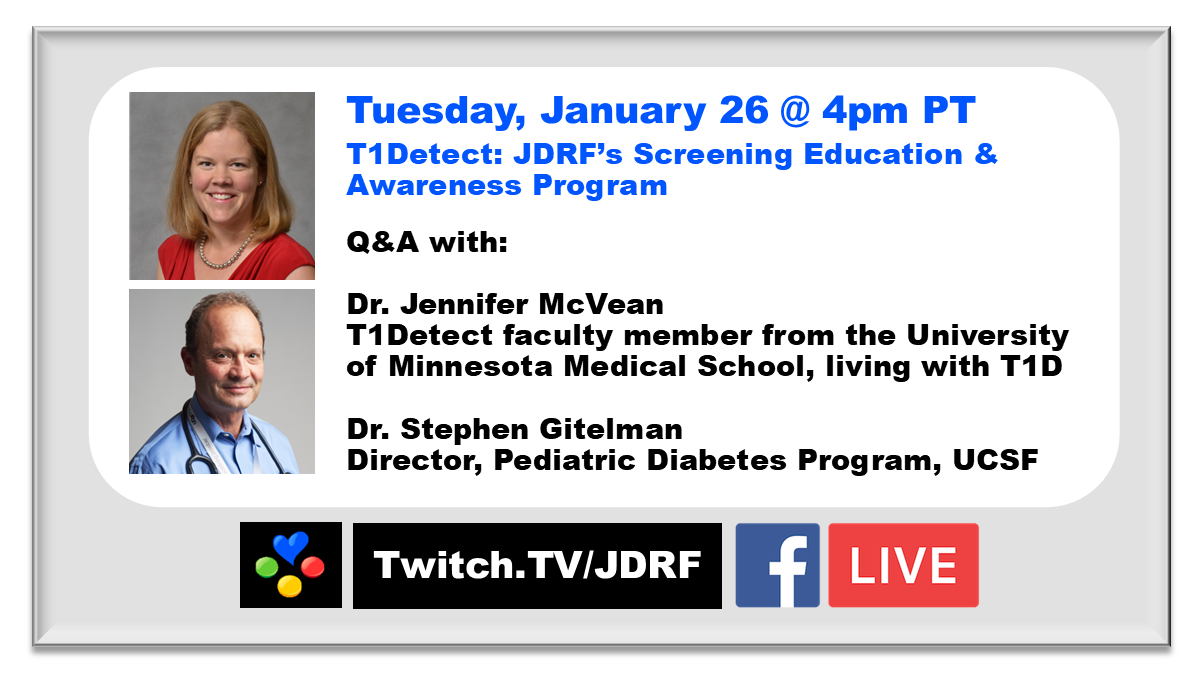 Tuesday, January 26 @ 4pm PT
T1Detect: JDRF's Screening Education & Awareness Program

Q&A with:

Dr. Jennifer McVean
T1Detect faculty member from the University of Minnesota Medical School, living with T1D

Dr. Stephen Gitelman
Director, Pediatric Diabetes Program, UCSF

Twitch.TV/JDRF

f LIVE